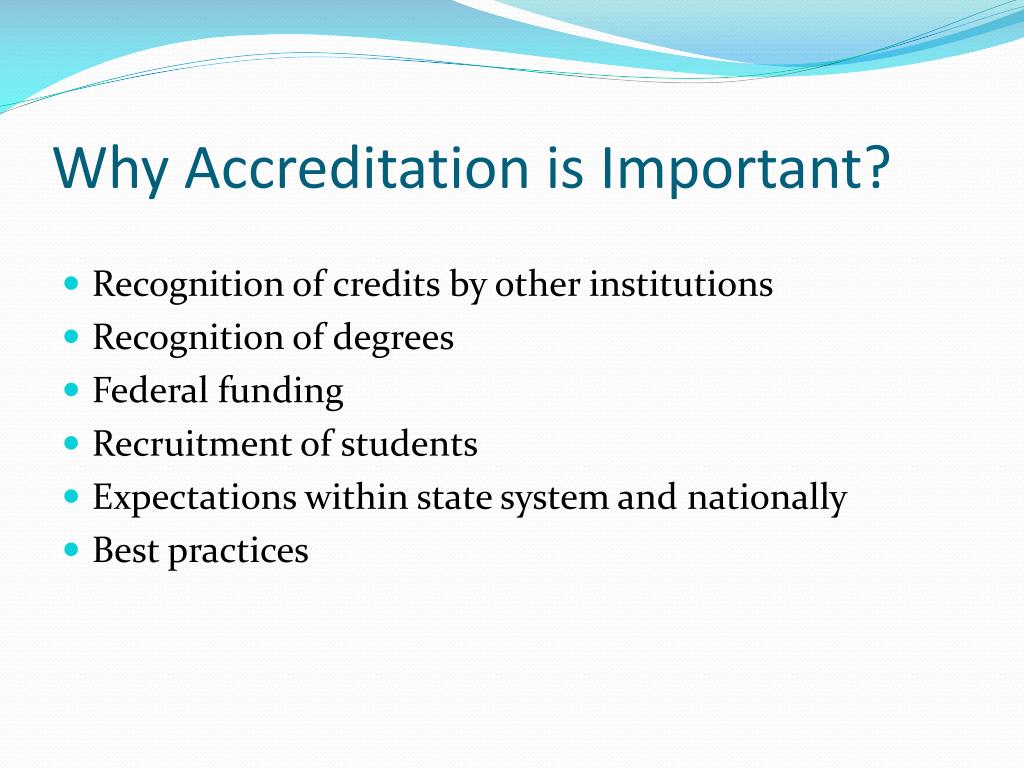 Why Accreditation is Important?

- Recognition of credits by other institutions
- Recognition of degrees
- Federal funding
- Recruitment of students
- Expectations within state system and nationally
- Best practices